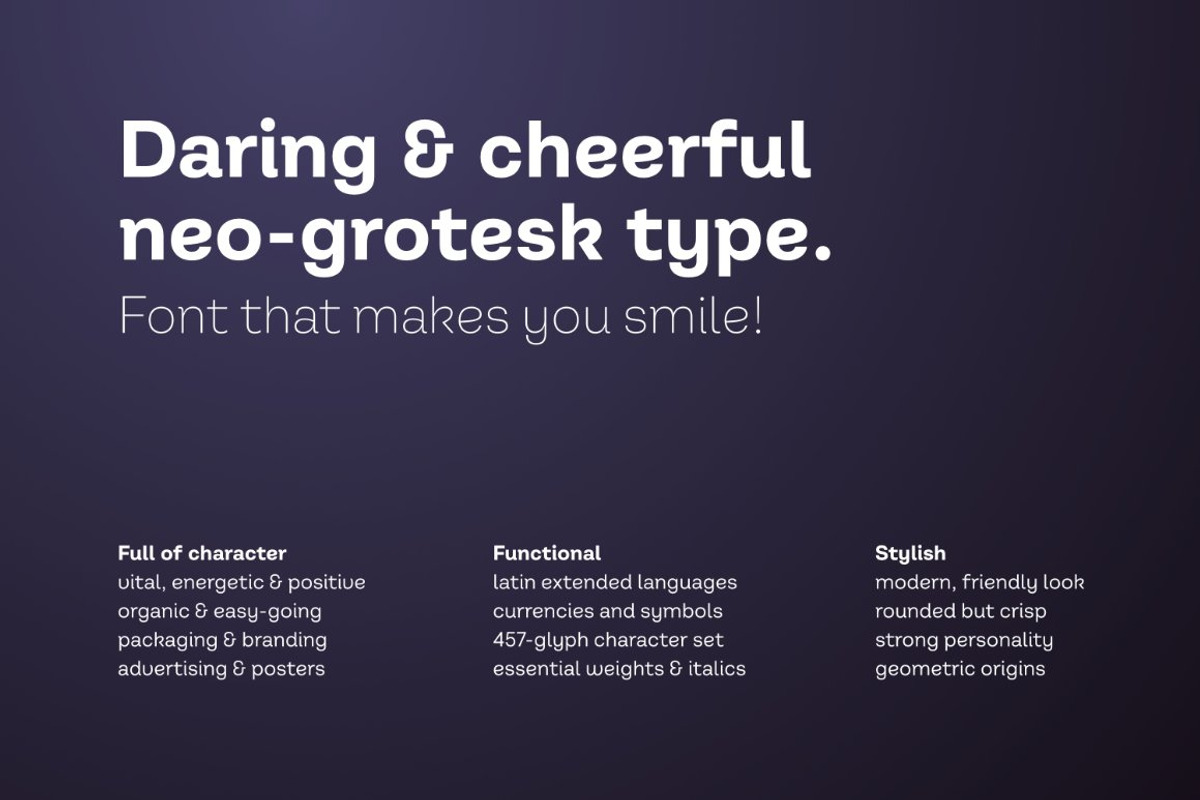 Daring & cheerful neo-grotesk type.
Font that makes you smile!

Full of character
vital, energetic & positive
organic & easy-going
packaging & branding
advertising & posters

Functional
latin extended languages
currencies and symbols
457-glyph character set
essential weights & italics

Stylish
modern, friendly look
rounded but crisp
strong personality
geometric origins